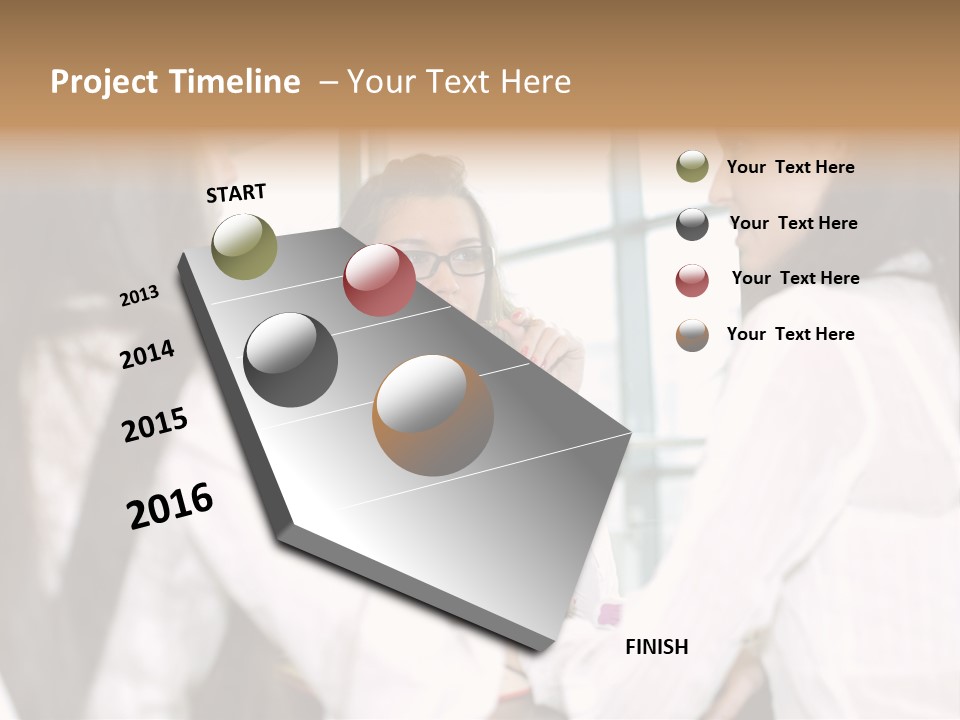 Project Timeline – Your Text Here

START

2013

2014

2015

2016

FINISH

Your Text Here

Your Text Here

Your Text Here

Your Text Here